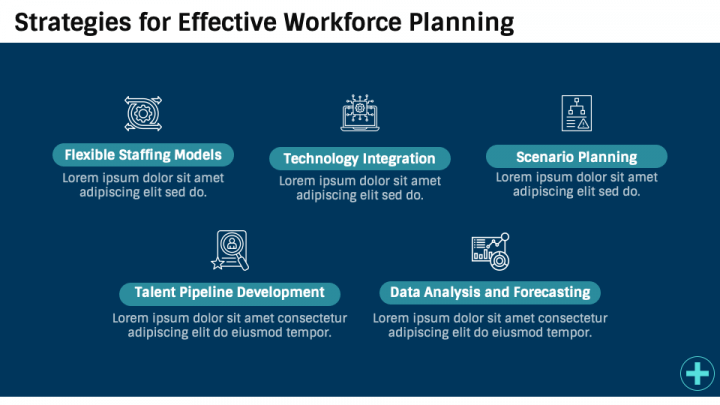 Strategies for Effective Workforce Planning

Flexible Staffing Models
Lorem ipsum dolor sit amet adipiscing elit sed do.

Technology Integration
Lorem ipsum dolor sit amet adipiscing elit sed do.

Scenario Planning
Lorem ipsum dolor sit amet adipiscing elit sed do.

Talent Pipeline Development
Lorem ipsum dolor sit amet consectetur adipiscing elit do eiusmod tempor.

Data Analysis and Forecasting
Lorem ipsum dolor sit amet consectetur adipiscing elit do eiusmod tempor.